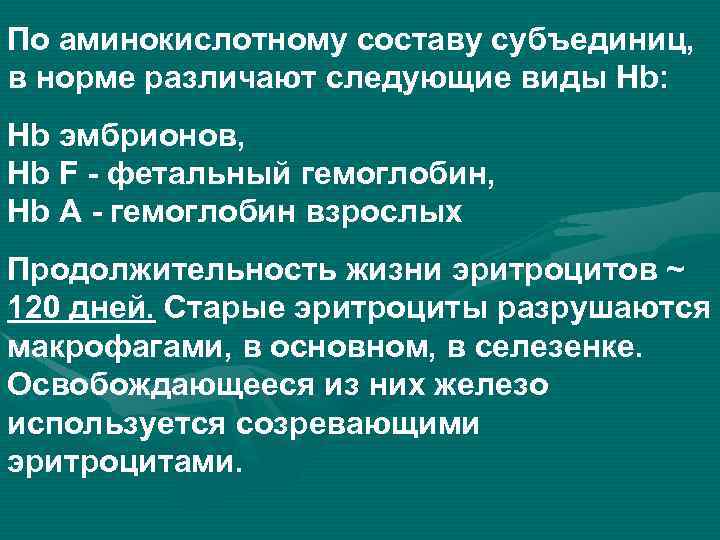 По аминокислотному составу субъединиц, в норме различают следующие виды Hb:

Hb эмбрионов,
Hb F - фетальный гемоглобин,
Hb A - гемоглобин взрослых

Продолжительность жизни эритроцитов ~ 120 дней. Старые эритроциты разрушаются макрофагами, в основном, в селезенке. Освобождающееся из них железо используется созревающими эритроцитами.